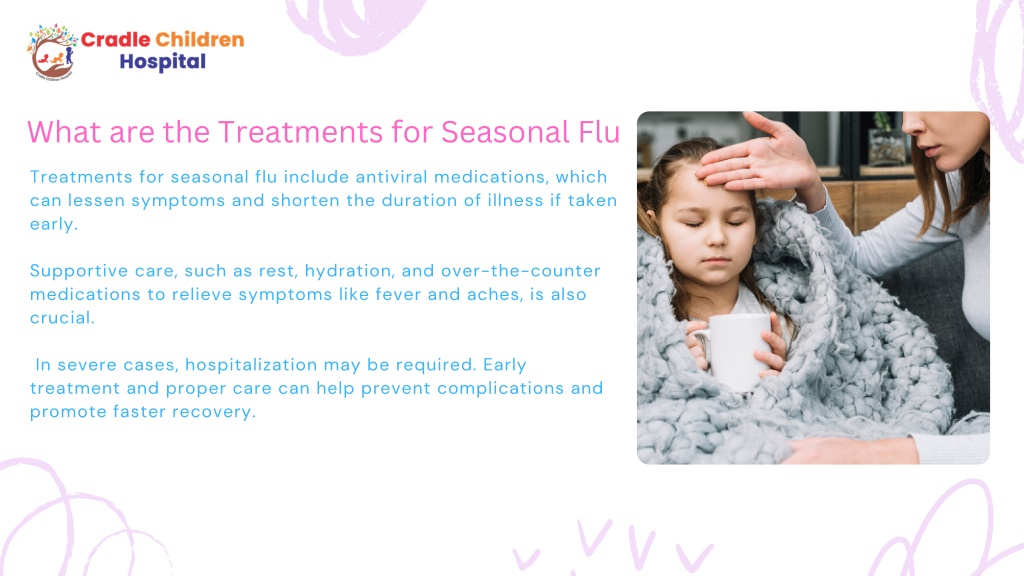 Cradle Children Hospital

What are the Treatments for Seasonal Flu

Treatments for seasonal flu include antiviral medications, which can lessen symptoms and shorten the duration of illness if taken early.

Supportive care, such as rest, hydration, and over-the-counter medications to relieve symptoms like fever and aches, is also crucial.

In severe cases, hospitalization may be required. Early treatment and proper care can help prevent complications and promote faster recovery.